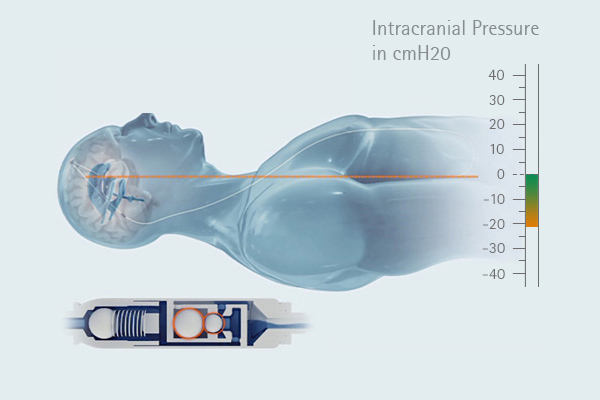 Intracranial Pressure in cmH20

40
30
20
10
0
-10
-20
-30
-40